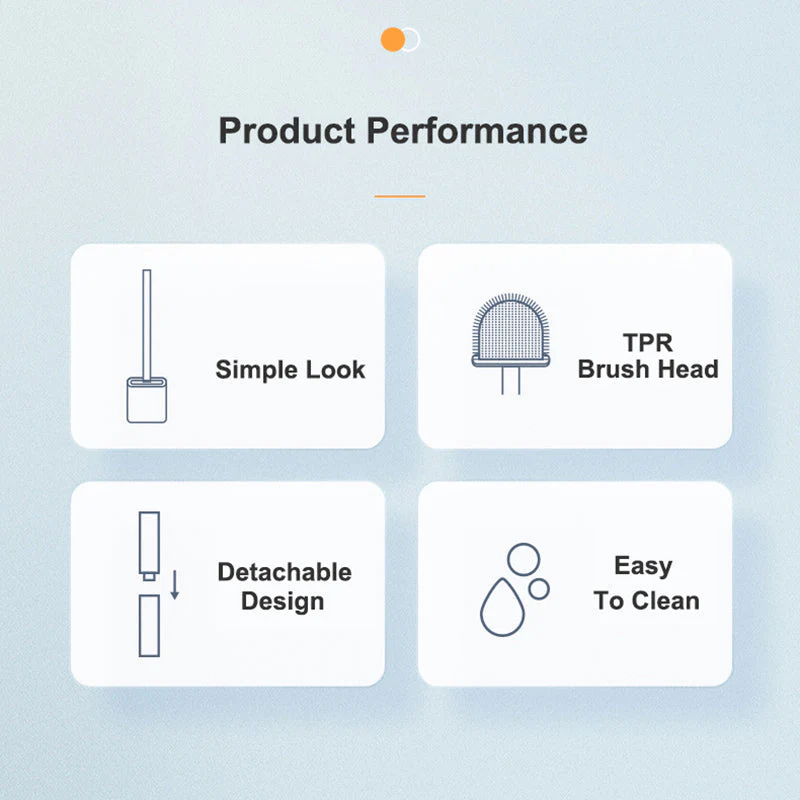 Product Performance

Simple Look

TPR
Brush Head

Detachable
Design

Easy
To Clean